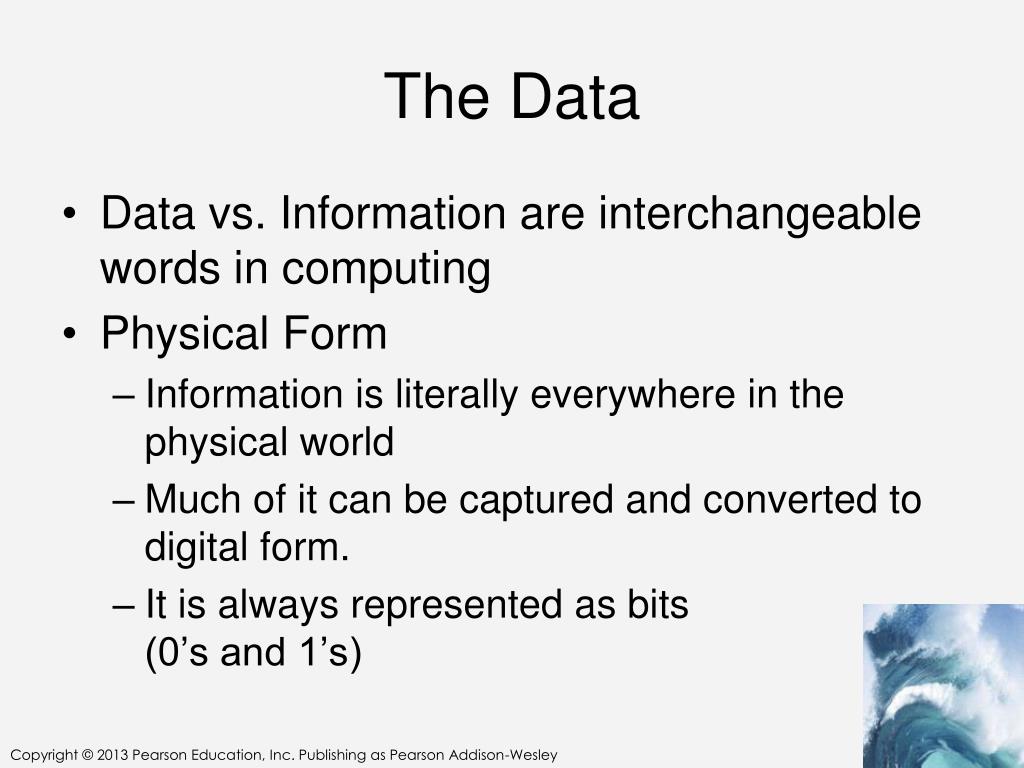 The Data

• Data vs. Information are interchangeable words in computing
• Physical Form
– Information is literally everywhere in the physical world
– Much of it can be captured and converted to digital form.
– It is always represented as bits (0’s and 1’s)

Copyright © 2013 Pearson Education, Inc. Publishing as Pearson Addison-Wesley